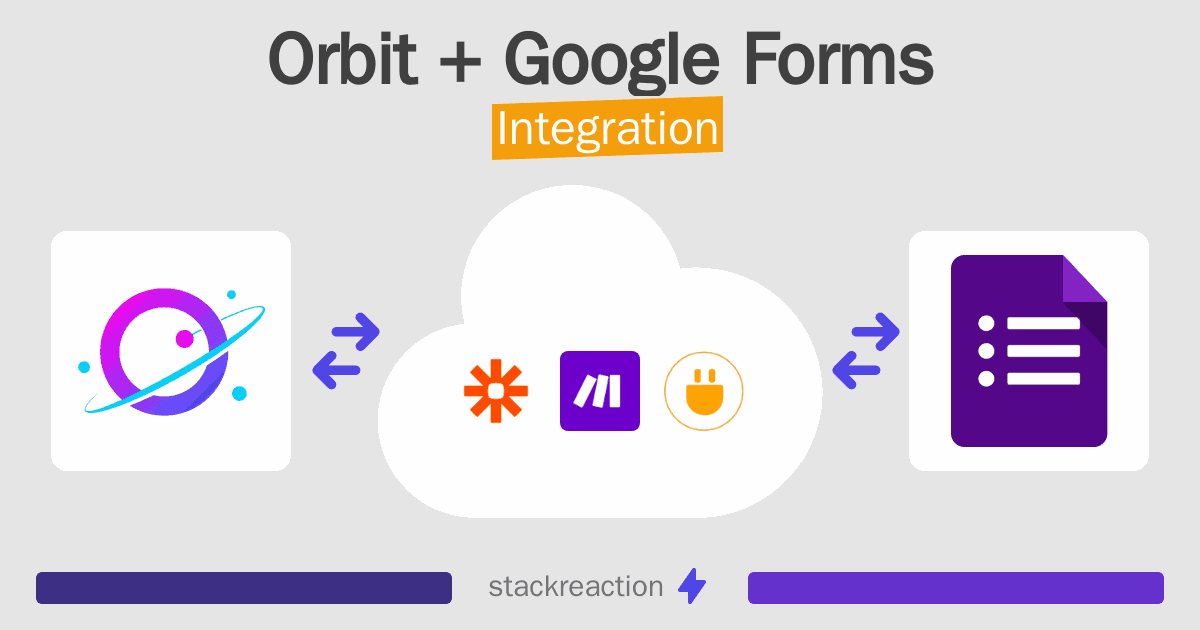 Orbit + Google Forms
Integration

stackreaction